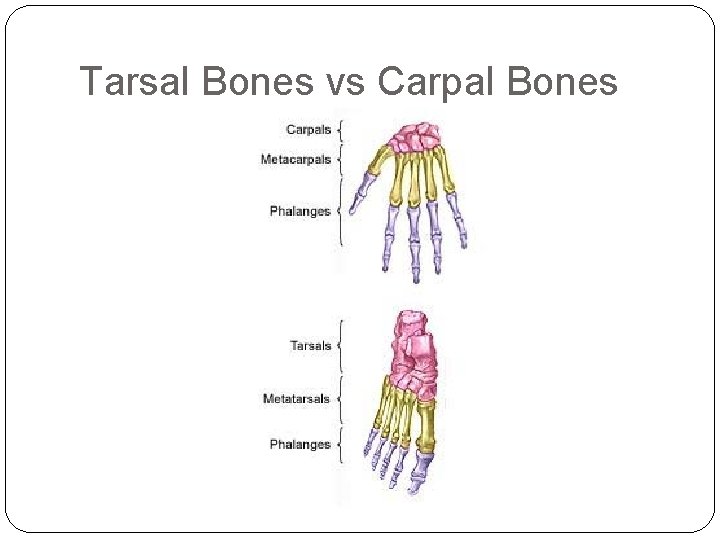 Tarsal Bones vs Carpal Bones

Carpals
Metacarpals
Phalanges

Tarsals
Metatarsals
Phalanges